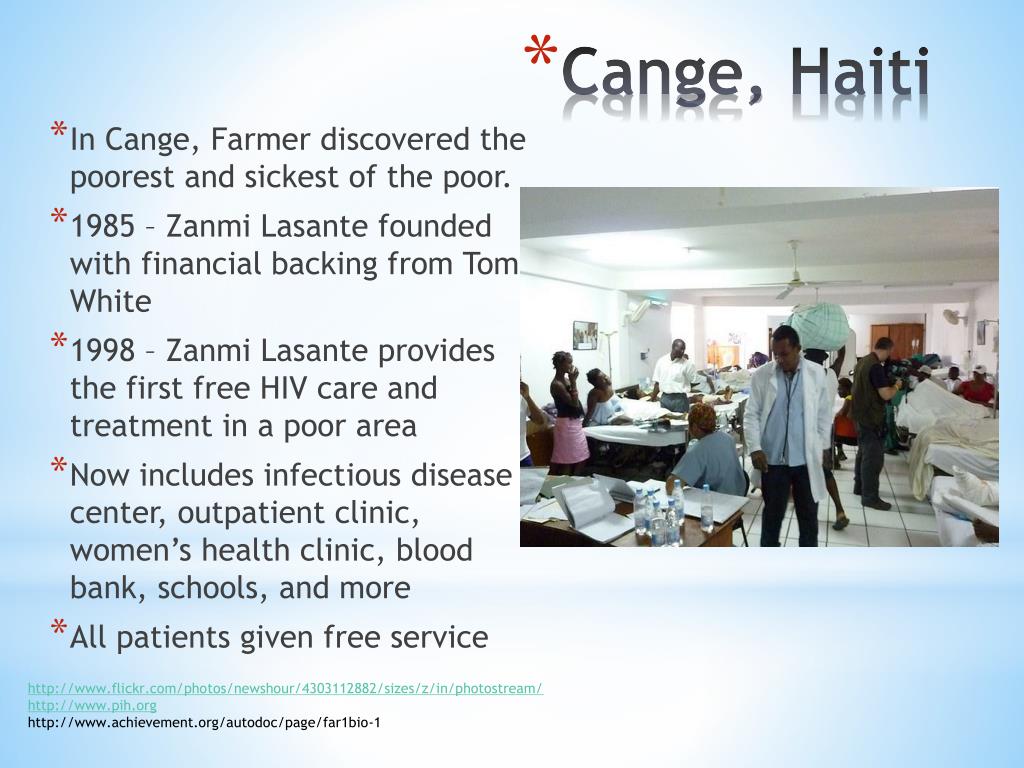 *Cange, Haiti

*In Cange, Farmer discovered the poorest and sickest of the poor.

*1985 – Zanmi Lasante founded with financial backing from Tom White

*1998 – Zanmi Lasante provides the first free HIV care and treatment in a poor area

*Now includes infectious disease center, outpatient clinic, women's health clinic, blood bank, schools, and more

*All patients given free service

http://www.flickr.com/photos/newshour/4303112882/sizes/z/in/photostream/
http://www.pih.org
http://www.achievement.org/autodoc/page/far1bio-1